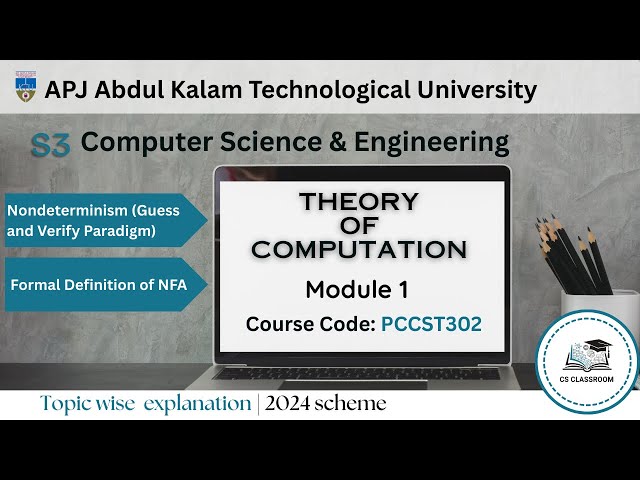 APJ Abdul Kalam Technological University

S3 Computer Science & Engineering

Nondeterminism (Guess and Verify Paradigm)

Formal Definition of NFA

THEORY OF COMPUTATION

Module 1

Course Code: PCCST302

CS CLASSROOM

Topic wise explanation | 2024 scheme